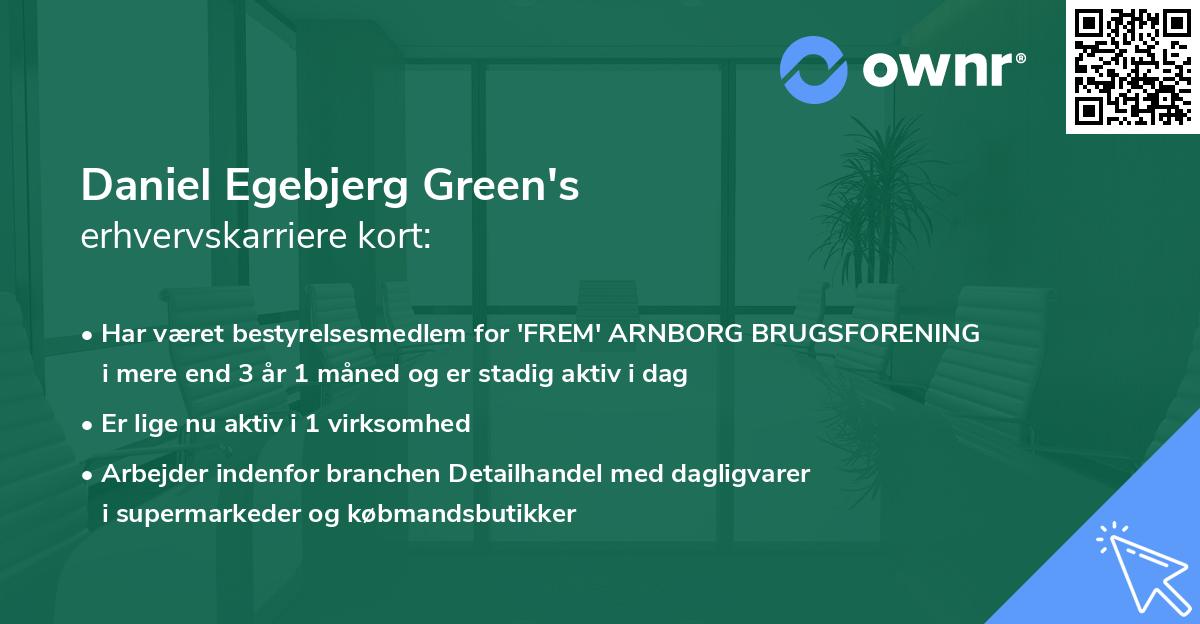 ownr®

Daniel Egebjerg Green's
erhvervskarriere kort:

• Har været bestyrelsesmedlem for 'FREM' ARNBORG BRUGSFORENING i mere end 3 år 1 måned og er stadig aktiv i dag

• Er lige nu aktiv i 1 virksomhed

• Arbejder indenfor branchen Detailhandel med dagligvarer i supermarkeder og købmandsbutikker